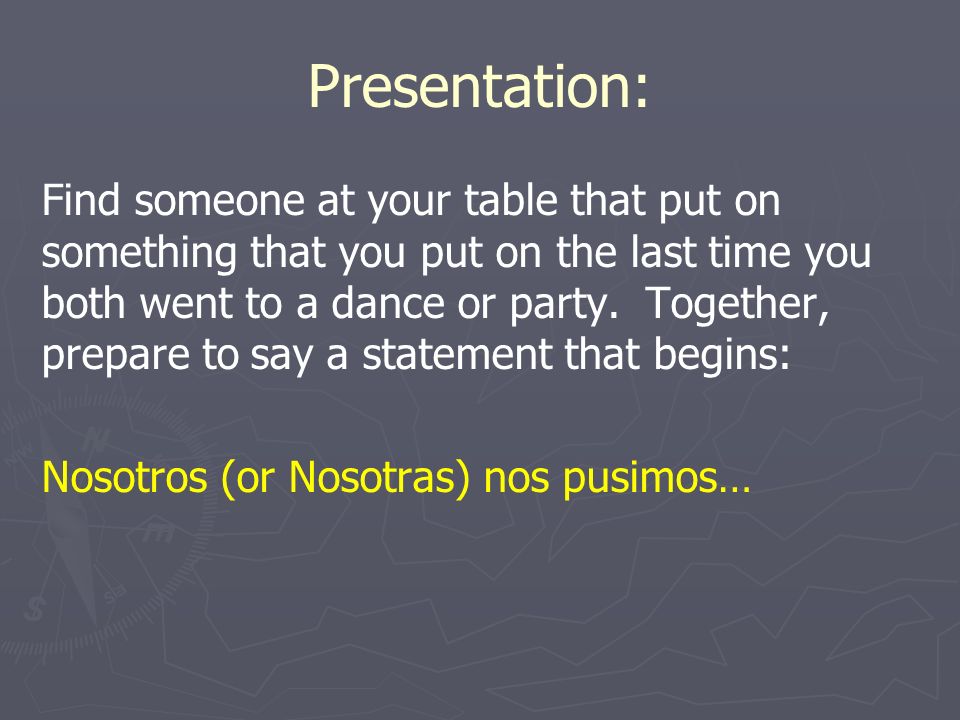 Presentation:

Find someone at your table that put on something that you put on the last time you both went to a dance or party.  Together, prepare to say a statement that begins:

Nosotros (or Nosotras) nos pusimos…